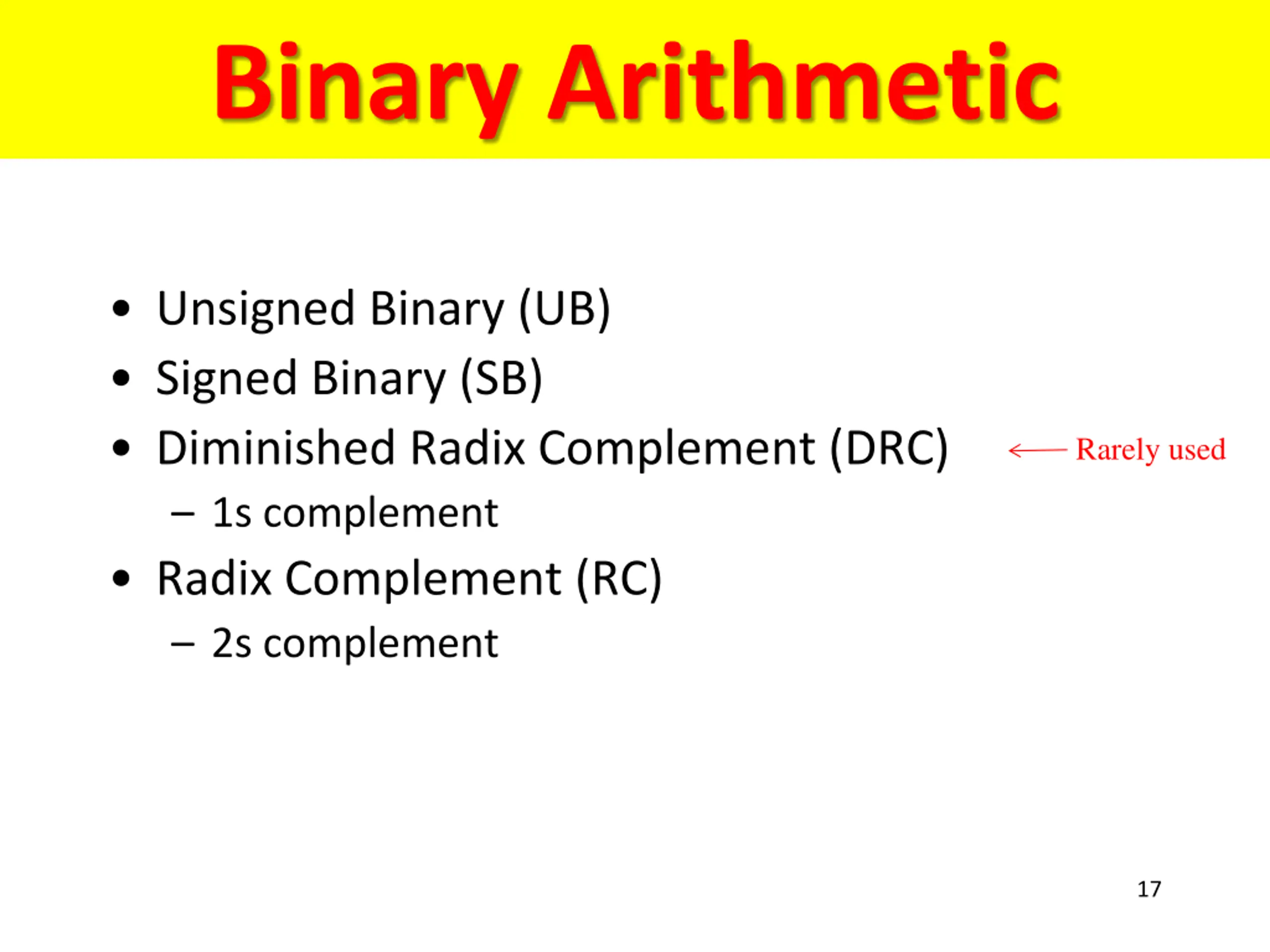 Binary Arithmetic

• Unsigned Binary (UB)
• Signed Binary (SB)
• Diminished Radix Complement (DRC) ← Rarely used
  – 1s complement
• Radix Complement (RC)
  – 2s complement

17